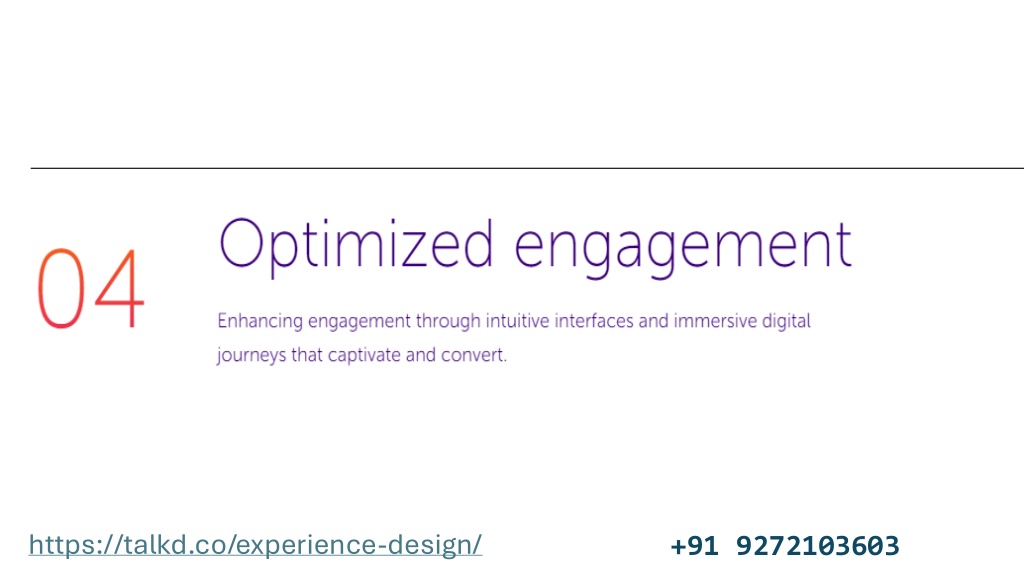 04

Optimized engagement

Enhancing engagement through intuitive interfaces and immersive digital journeys that captivate and convert.

https://talkd.co/experience-design/

+91 9272103603